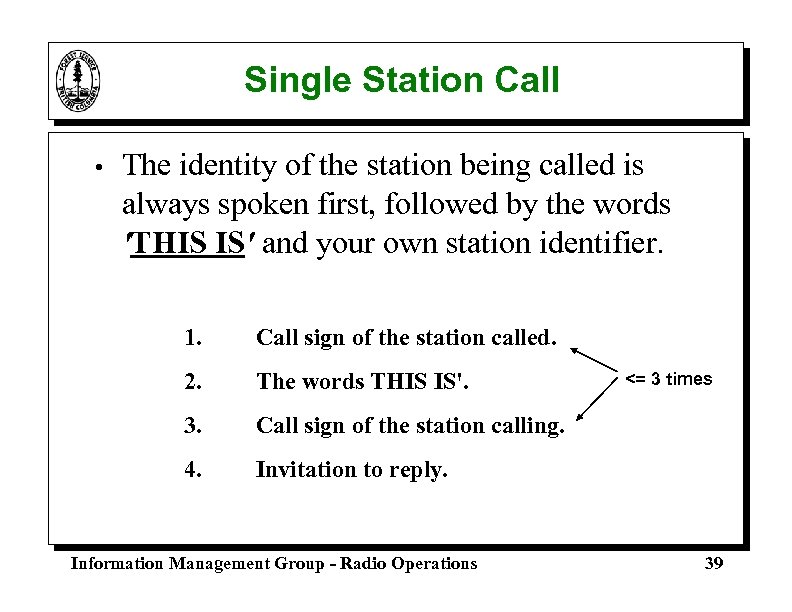 FOREST SERVICE BRITISH COLUMBIA

Single Station Call

• The identity of the station being called is always spoken first, followed by the words 'THIS IS' and your own station identifier.

1. Call sign of the station called.
2. The words THIS IS'.
3. Call sign of the station calling.
4. Invitation to reply.

<= 3 times

Information Management Group - Radio Operations 39